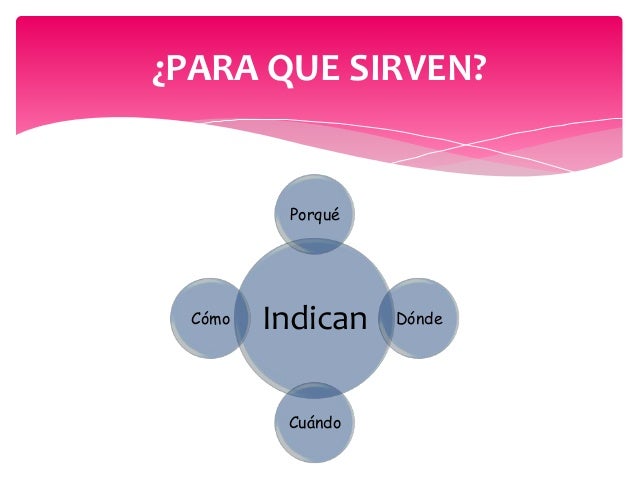 ¿PARA QUE SIRVEN?

Porqué

Cómo

Indican

Dónde

Cuándo